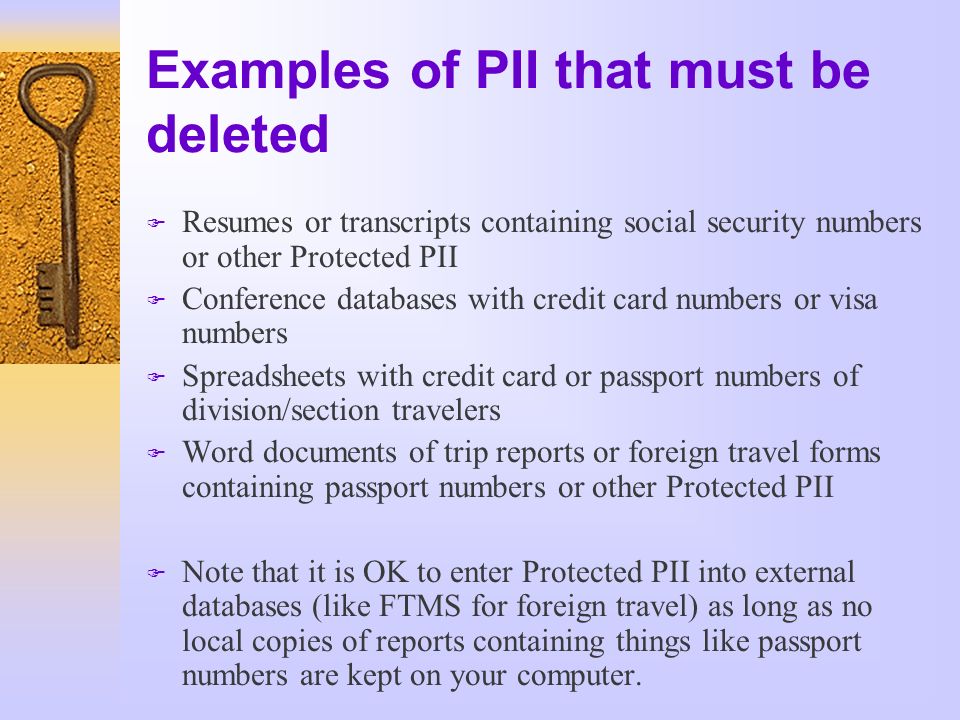 Examples of PII that must be deleted

- Resumes or transcripts containing social security numbers or other Protected PII
- Conference databases with credit card numbers or visa numbers
- Spreadsheets with credit card or passport numbers of division/section travelers
- Word documents of trip reports or foreign travel forms containing passport numbers or other Protected PII

- Note that it is OK to enter Protected PII into external databases (like FTMS for foreign travel) as long as no local copies of reports containing things like passport numbers are kept on your computer.